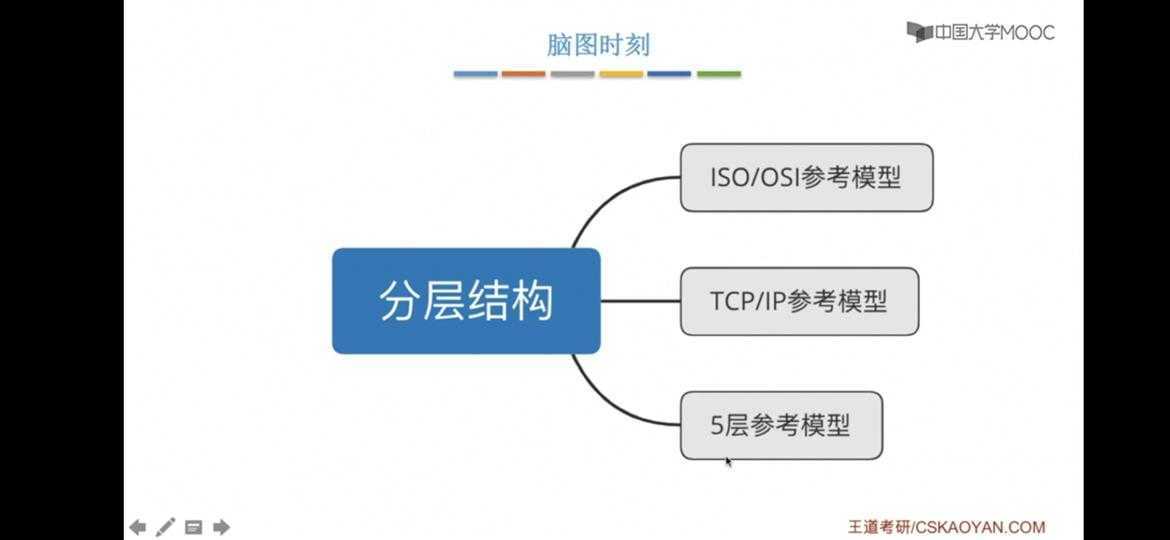 脑图时刻

中国大学MOOC

分层结构

ISO/OSI参考模型

TCP/IP参考模型

5层参考模型

王道考研/CSKAOYAN.COM